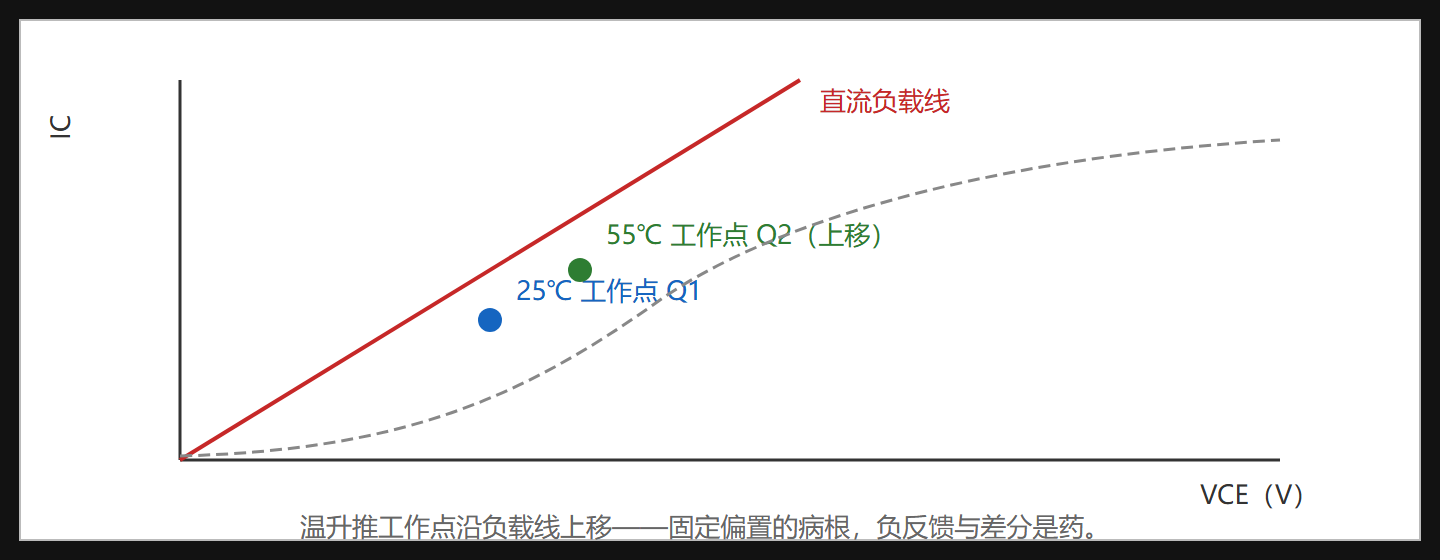 IC

直流负载线

55℃ 工作点 Q2（上移）

25℃ 工作点 Q1

VCE（V）

温升推工作点沿负载线上移——固定偏置的病根，负反馈与差分是药。